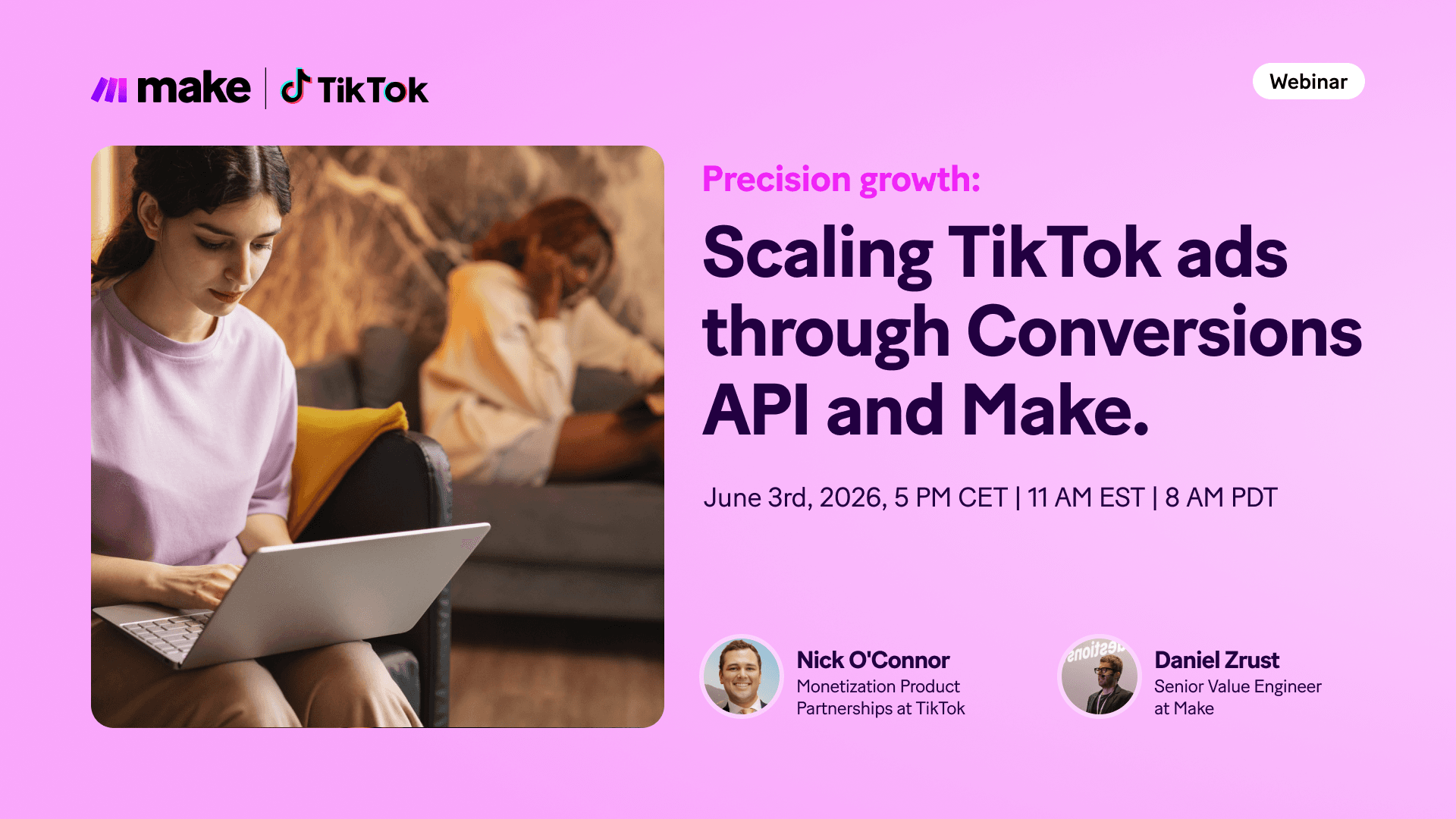 make | TikTok

Webinar

Precision growth:

Scaling TikTok ads through Conversions API and Make.

June 3rd, 2026, 5 PM CET | 11 AM EST | 8 AM PDT

Nick O'Connor
Monetization Product Partnerships at TikTok

Daniel Zrust
Senior Value Engineer at Make